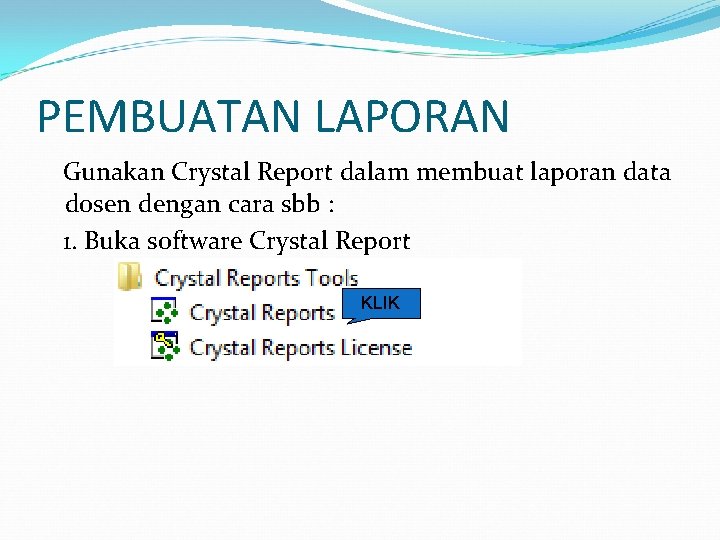 PEMBUATAN LAPORAN

Gunakan Crystal Report dalam membuat laporan data dosen dengan cara sbb :

1. Buka software Crystal Report

Crystal Reports Tools
Crystal Reports
KLIK
Crystal Reports License